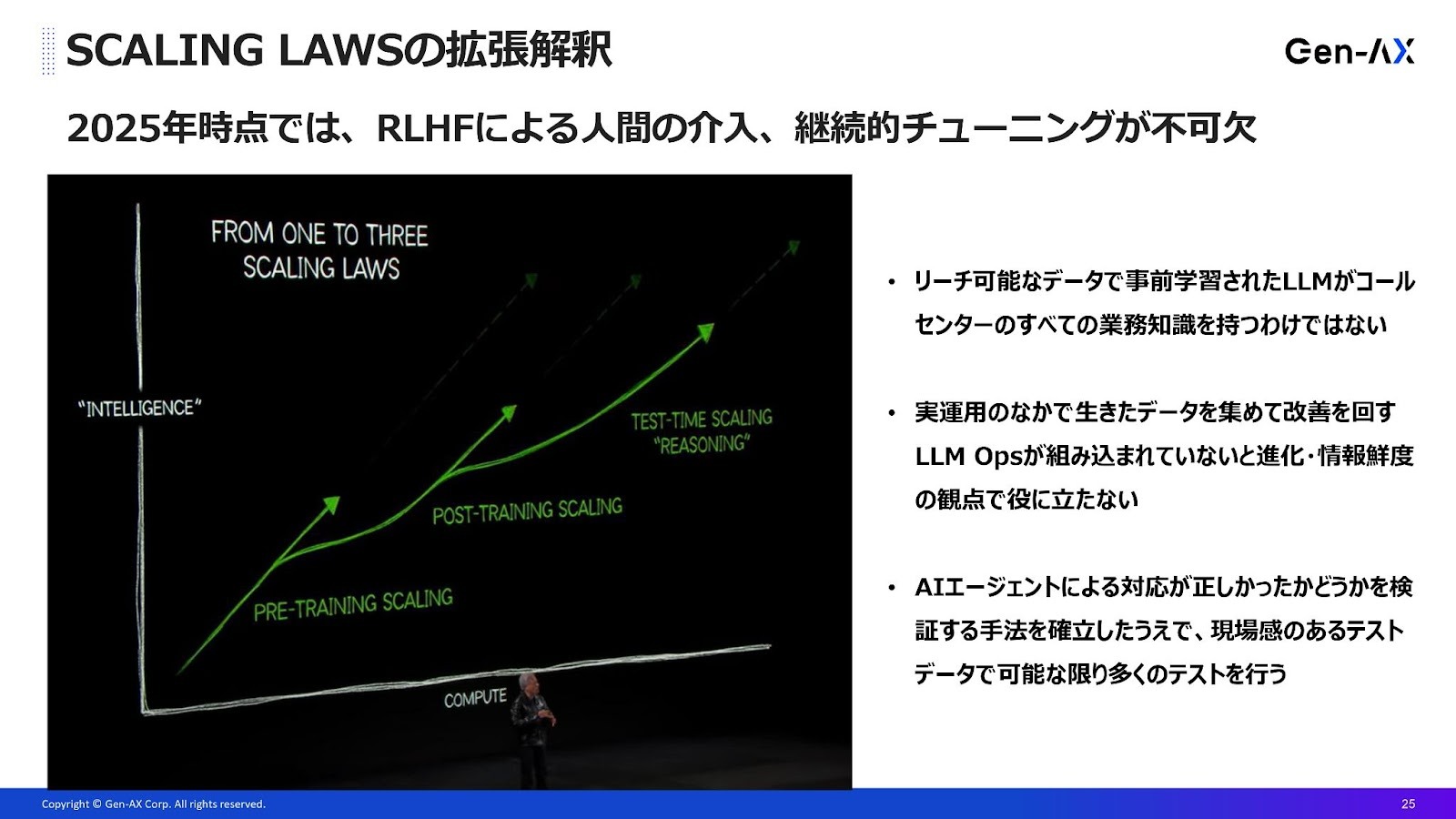 SCALING LAWSの拡張解釈

Gen-AX

2025年時点では、RLHFによる人間の介入、継続的チューニングが不可欠

FROM ONE TO THREE SCALING LAWS

"INTELLIGENCE"

TEST-TIME SCALING "REASONING"

POST-TRAINING SCALING

PRE-TRAINING SCALING

COMPUTE

• リーチ可能なデータで事前学習されたLLMがコールセンターのすべての業務知識を持つわけではない

• 実運用のなかで生きたデータを集めて改善を回すLLM Opsが組み込まれていないと進化・情報鮮度の観点で役に立たない

• AIエージェントによる対応が正しかったかどうかを検証する手法を確立したうえで、現場感のあるテストデータで可能な限り多くのテストを行う

Copyright © Gen-AX Corp. All rights reserved.

25